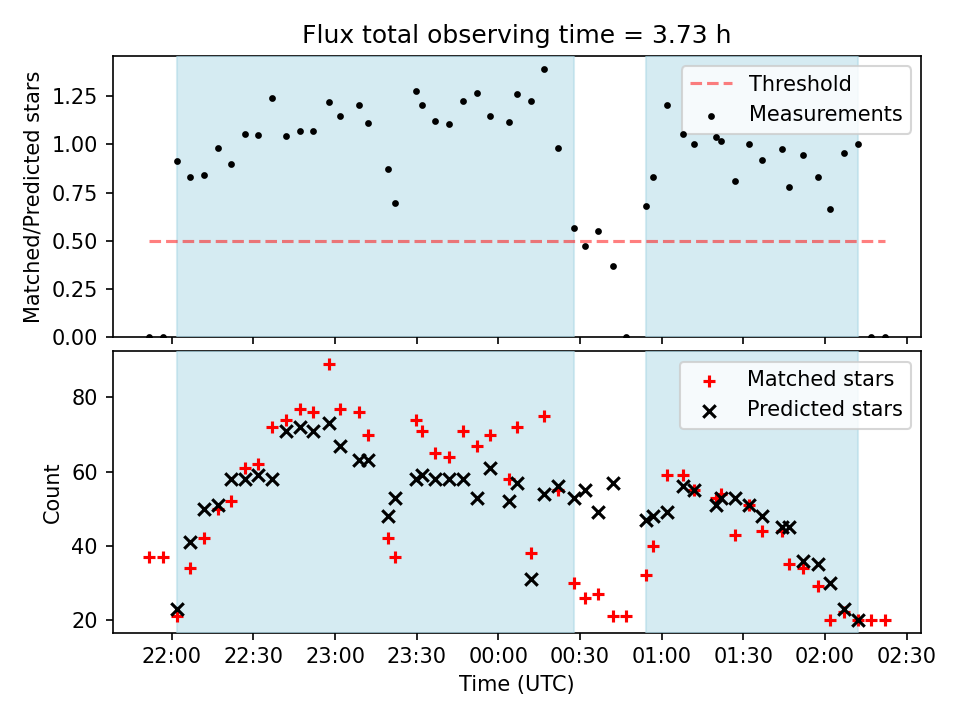 Flux total observing time = 3.73 h

Matched/Predicted stars

1.25
1.00
0.75
0.50
0.25
0.00

Threshold
Measurements

Count

80
60
40
20

Matched stars
Predicted stars

22:00 22:30 23:00 23:30 00:00 00:30 01:00 01:30 02:00 02:30

Time (UTC)